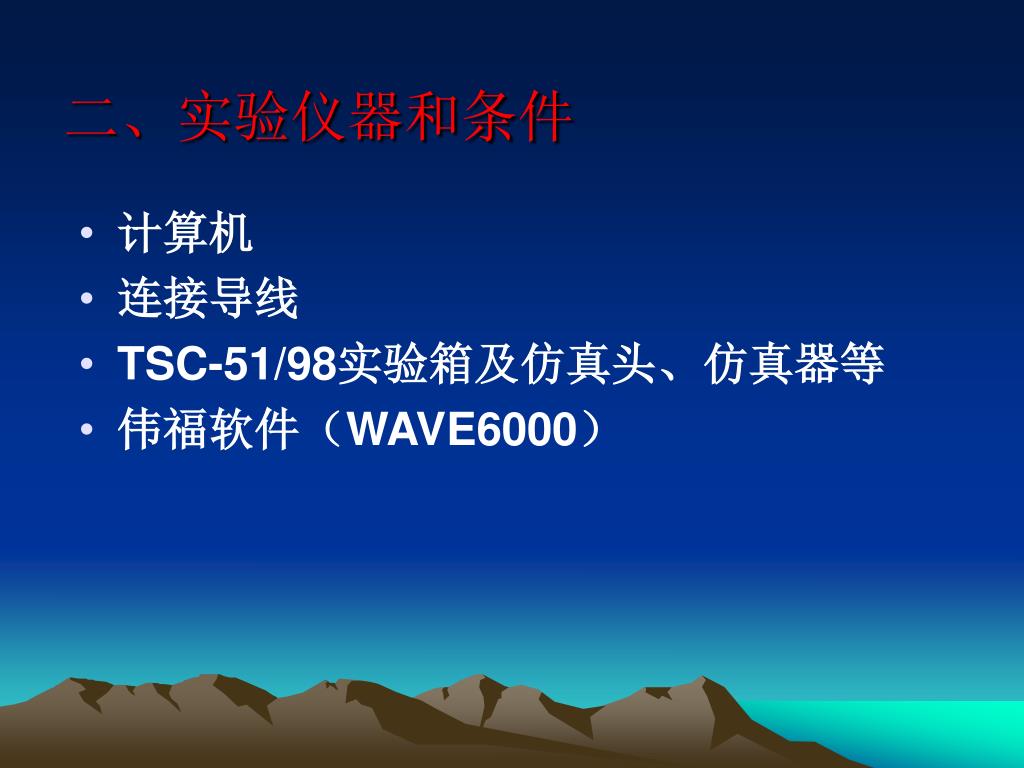 二、实验仪器和条件

• 计算机
• 连接导线
• TSC-51/98实验箱及仿真头、仿真器等
• 伟福软件（WAVE6000）